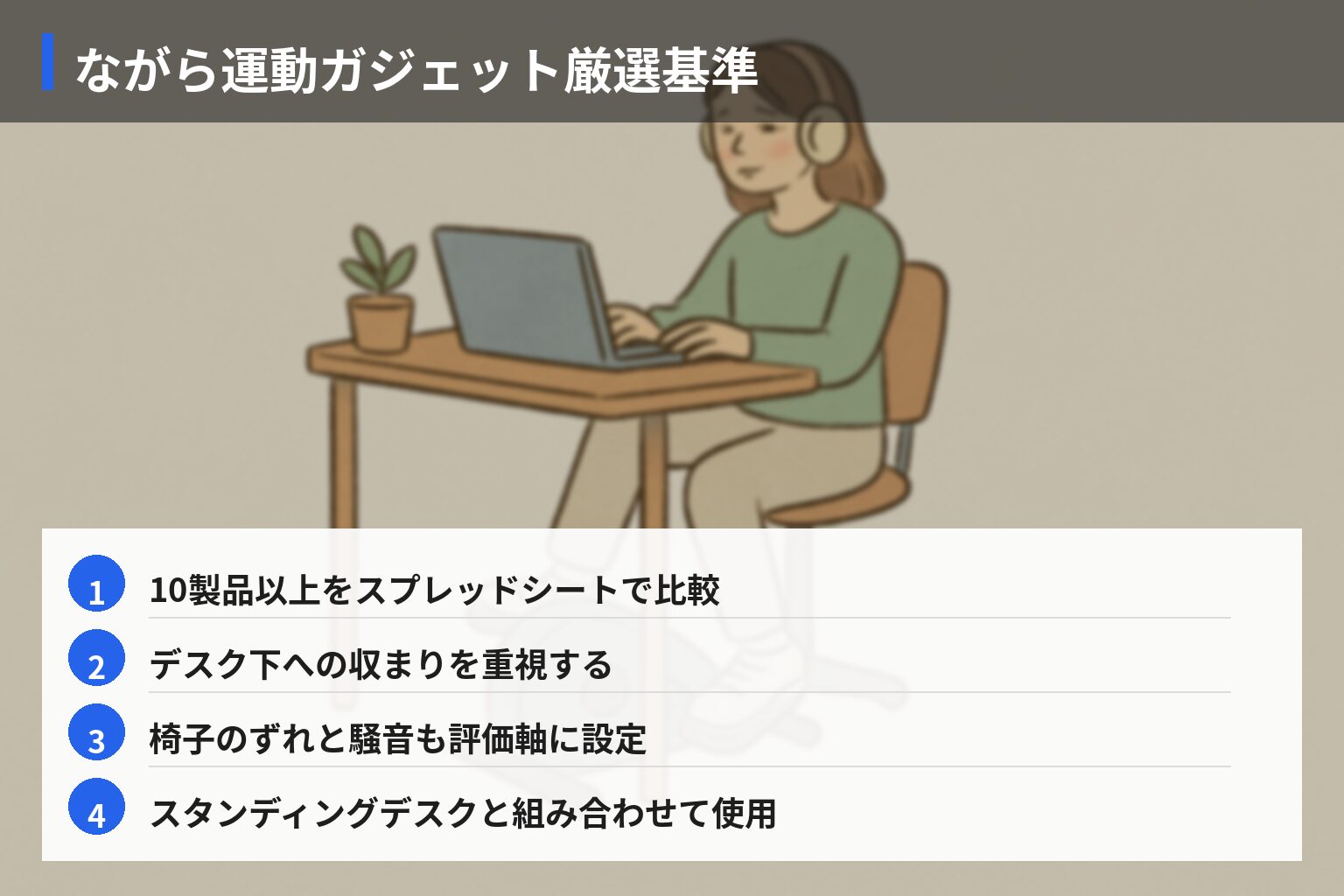 ながら運動ガジェット厳選基準

1 10製品以上をスプレッドシートで比較

2 デスク下への収まりを重視する

3 椅子のずれと騒音も評価軸に設定

4 スタンディングデスクと組み合わせて使用